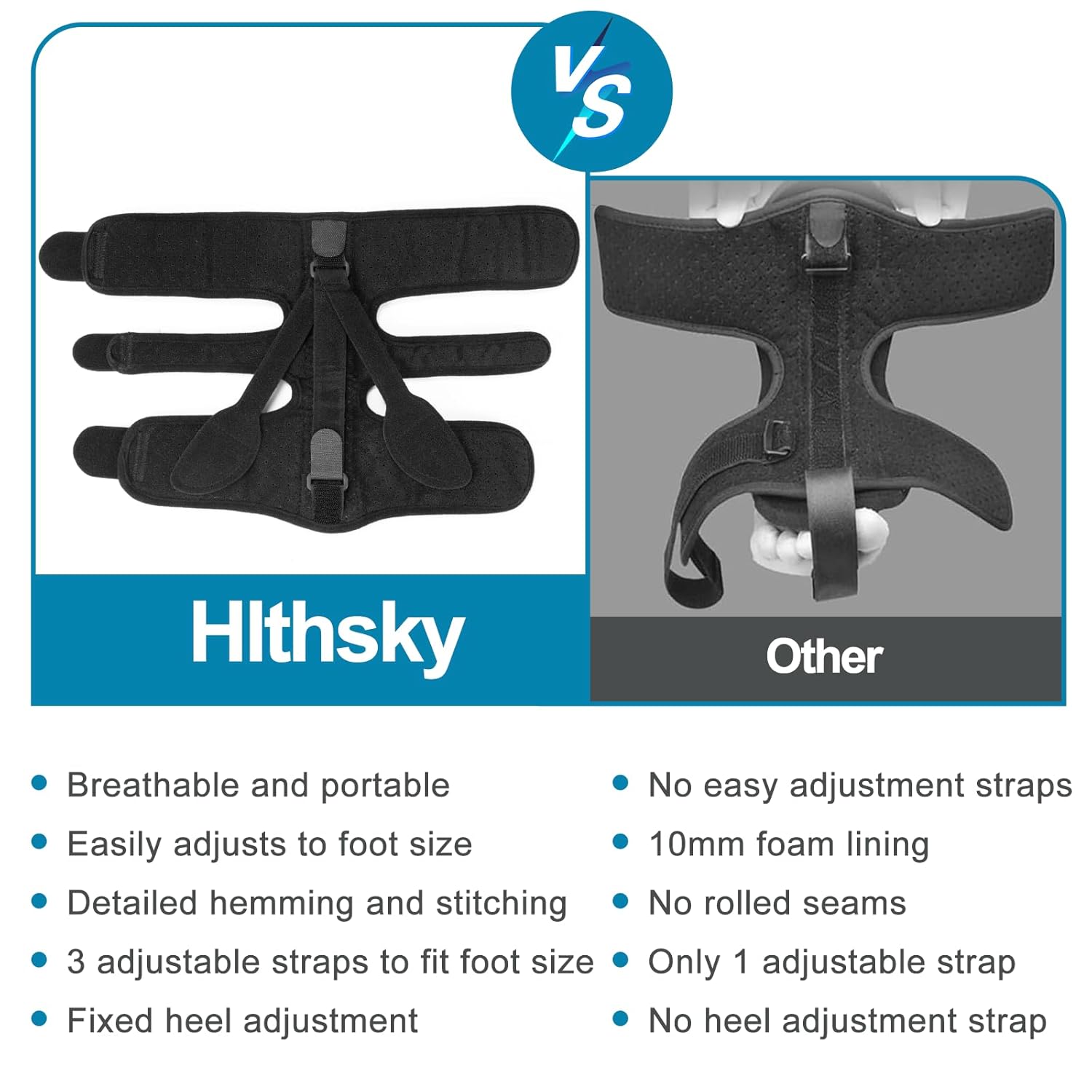 VS

Hlthsky

Other

- Breathable and portable
- Easily adjusts to foot size
- Detailed hemming and stitching
- 3 adjustable straps to fit foot size
- Fixed heel adjustment

- No easy adjustment straps
- 10mm foam lining
- No rolled seams
- Only 1 adjustable strap
- No heel adjustment strap